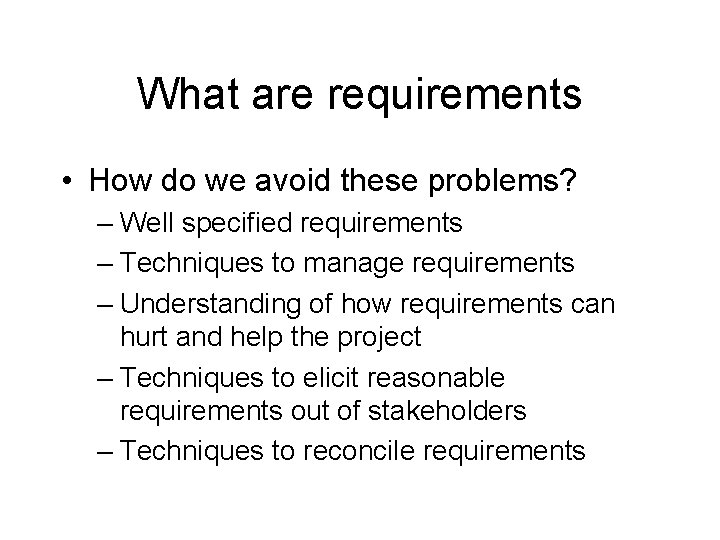 What are requirements

• How do we avoid these problems?
– Well specified requirements
– Techniques to manage requirements
– Understanding of how requirements can hurt and help the project
– Techniques to elicit reasonable requirements out of stakeholders
– Techniques to reconcile requirements